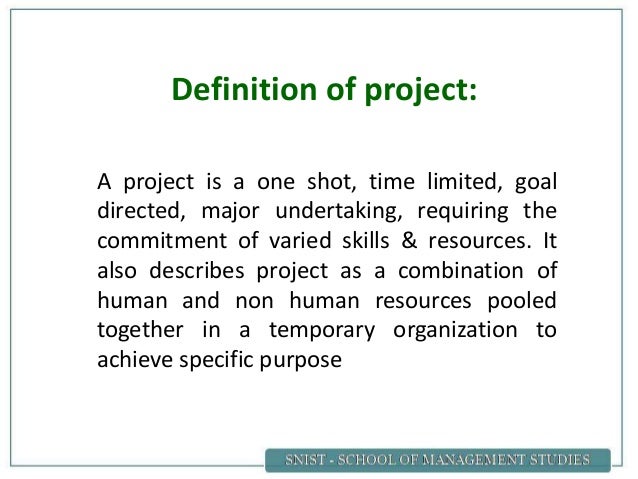 Definition of project:

A project is a one shot, time limited, goal directed, major undertaking, requiring the commitment of varied skills & resources. It also describes project as a combination of human and non human resources pooled together in a temporary organization to achieve specific purpose

SNIST - SCHOOL OF MANAGEMENT STUDIES